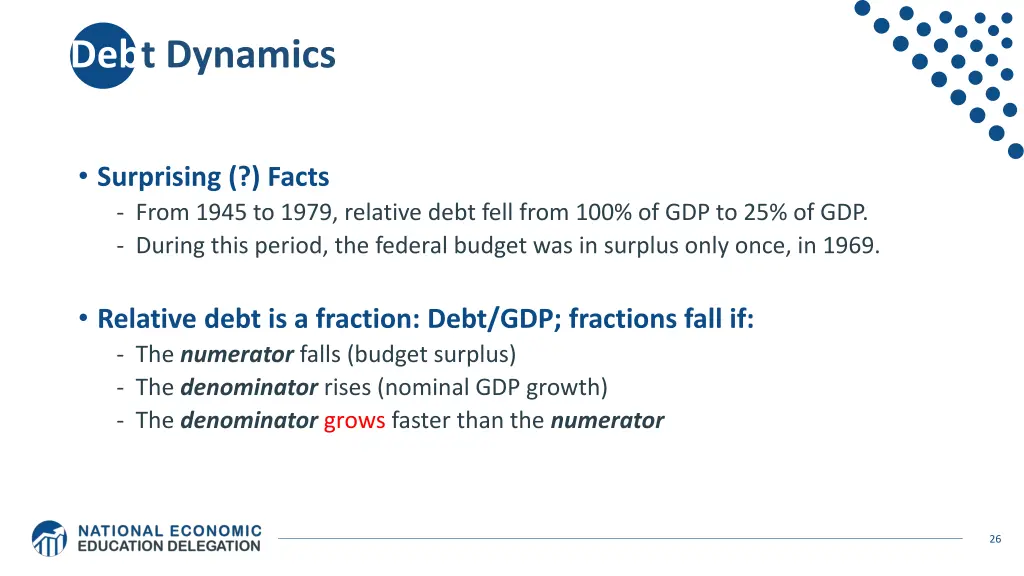 Debt Dynamics

• Surprising (?) Facts
- From 1945 to 1979, relative debt fell from 100% of GDP to 25% of GDP.
- During this period, the federal budget was in surplus only once, in 1969.

• Relative debt is a fraction: Debt/GDP; fractions fall if:
- The numerator falls (budget surplus)
- The denominator rises (nominal GDP growth)
- The denominator grows faster than the numerator

NATIONAL ECONOMIC EDUCATION DELEGATION

26